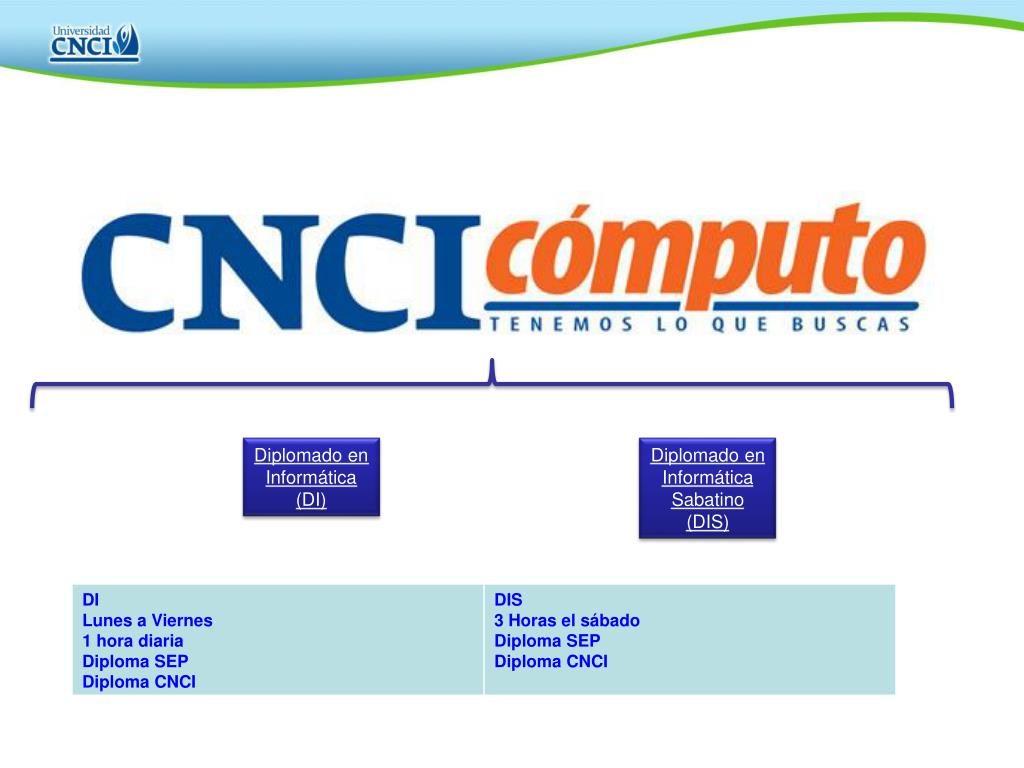 Universidad CNCI

CNCI cómputo
TENEMOS LO QUE BUSCAS

Diplomado en Informática (DI)

Diplomado en Informática Sabatino (DIS)

| DI<br>Lunes a Viernes<br>1 hora diaria<br>Diploma SEP<br>Diploma CNCI | DIS<br>3 Horas el sábado<br>Diploma SEP<br>Diploma CNCI |
|---|---|